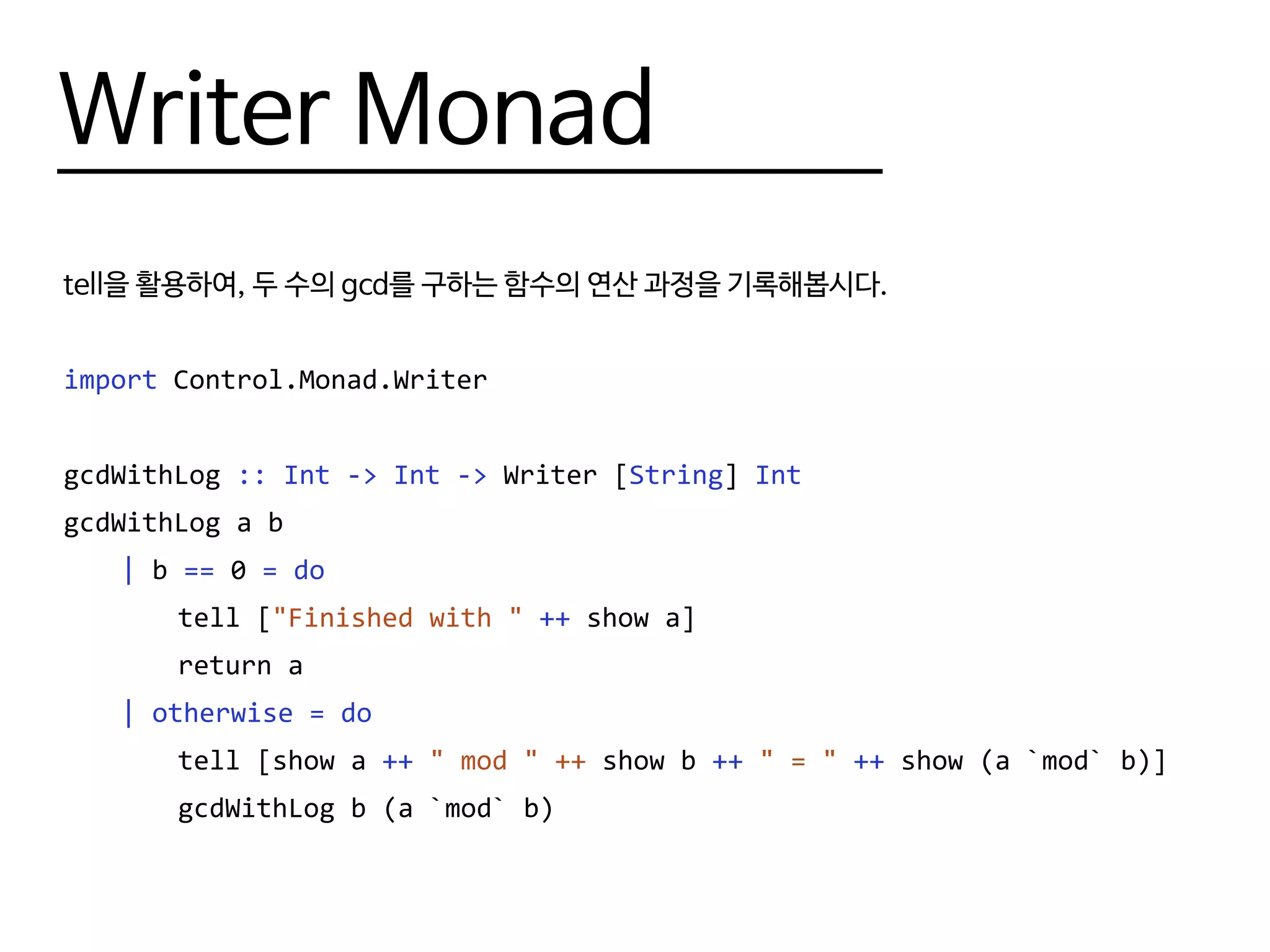 Writer Monad

tell을 활용하여, 두 수의 gcd를 구하는 함수의 연산 과정을 기록해봅시다.

import Control.Monad.Writer

gcdWithLog :: Int -> Int -> Writer [String] Int
gcdWithLog a b
    | b == 0 = do
      tell ["Finished with " ++ show a]
      return a
    | otherwise = do
      tell [show a ++ " mod " ++ show b ++ " = " ++ show (a `mod` b)]
      gcdWithLog b (a `mod` b)